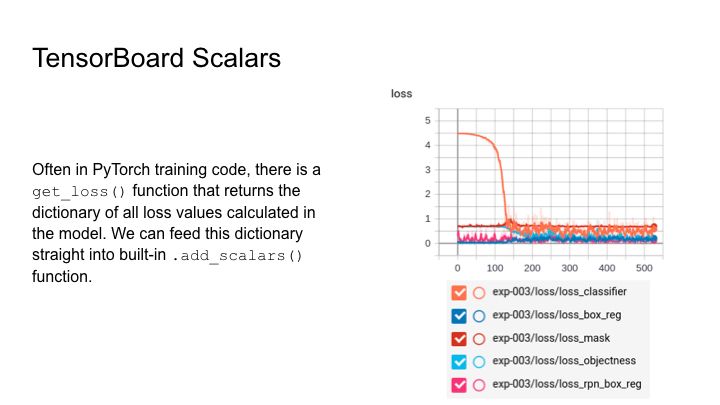 TensorBoard Scalars

Often in PyTorch training code, there is a get_loss() function that returns the dictionary of all loss values calculated in the model. We can feed this dictionary straight into built-in .add_scalars() function.

loss

5
4
3
2
1
0

0 100 200 300 400 500

exp-003/loss/loss_classifier
exp-003/loss/loss_box_reg
exp-003/loss/loss_mask
exp-003/loss/loss_objectness
exp-003/loss/loss_rpn_box_reg